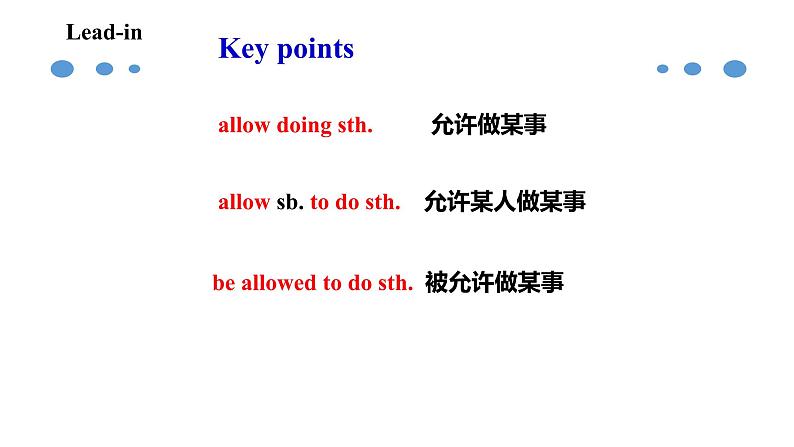 Lead-in

Key points

allow doing sth. 允许做某事

allow sb. to do sth. 允许某人做某事

be allowed to do sth. 被允许做某事